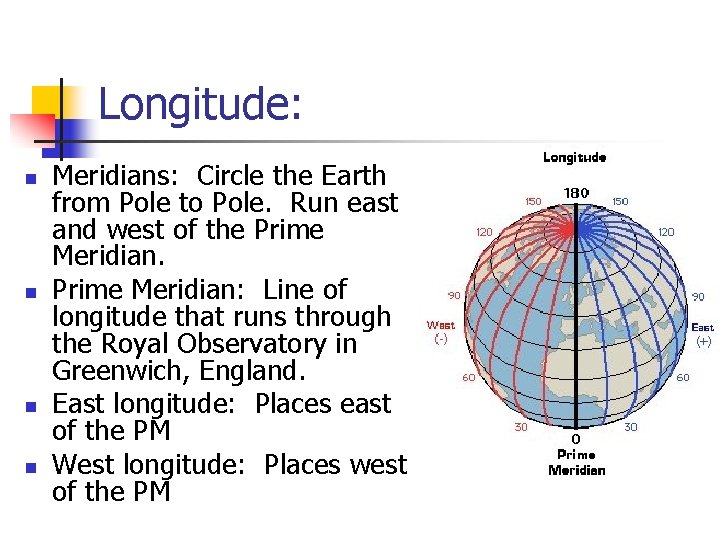 Longitude:

- Meridians: Circle the Earth from Pole to Pole. Run east and west of the Prime Meridian.
- Prime Meridian: Line of longitude that runs through the Royal Observatory in Greenwich, England.
- East longitude: Places east of the PM
- West longitude: Places west of the PM

Longitude
180
150
150
120
120
90
90
West
(-)
East
(+)
60
60
30
30
0
Prime
Meridian